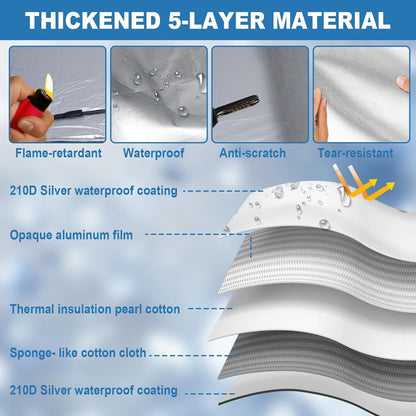 THICKENED 5-LAYER MATERIAL

Flame-retardant

Waterproof

Anti-scratch

Tear-resistant

210D Silver waterproof coating

Opaque aluminum film

Thermal insulation pearl cotton

Sponge- like cotton cloth

210D Silver waterproof coating